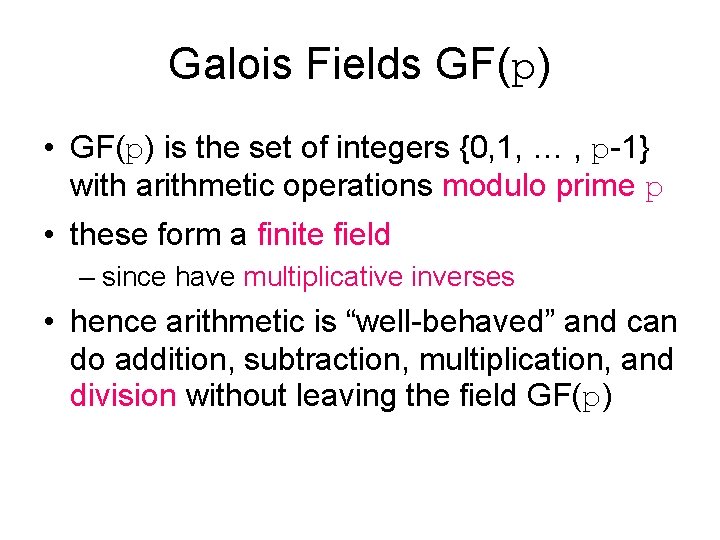 Galois Fields GF(p)

• GF(p) is the set of integers {0,1, … , p-1} with arithmetic operations modulo prime p
• these form a finite field
– since have multiplicative inverses
• hence arithmetic is “well-behaved” and can do addition, subtraction, multiplication, and division without leaving the field GF(p)